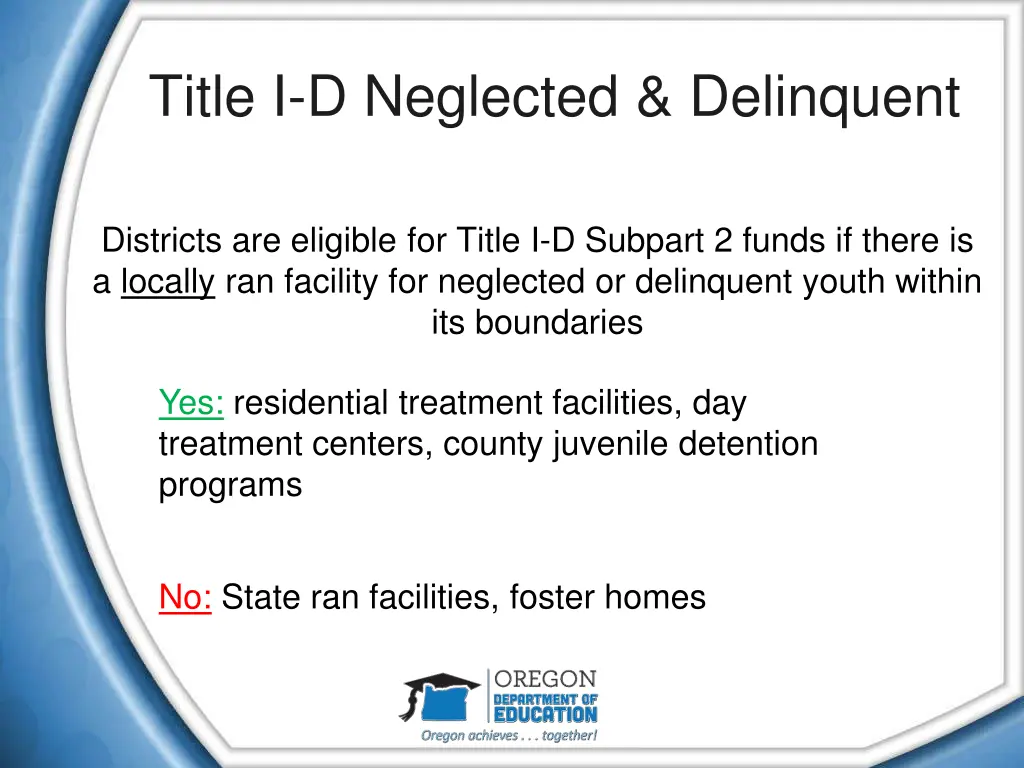 Title I-D Neglected & Delinquent

Districts are eligible for Title I-D Subpart 2 funds if there is a locally ran facility for neglected or delinquent youth within its boundaries

Yes: residential treatment facilities, day treatment centers, county juvenile detention programs

No: State ran facilities, foster homes

OREGON DEPARTMENT OF EDUCATION
Oregon achieves . . . together!